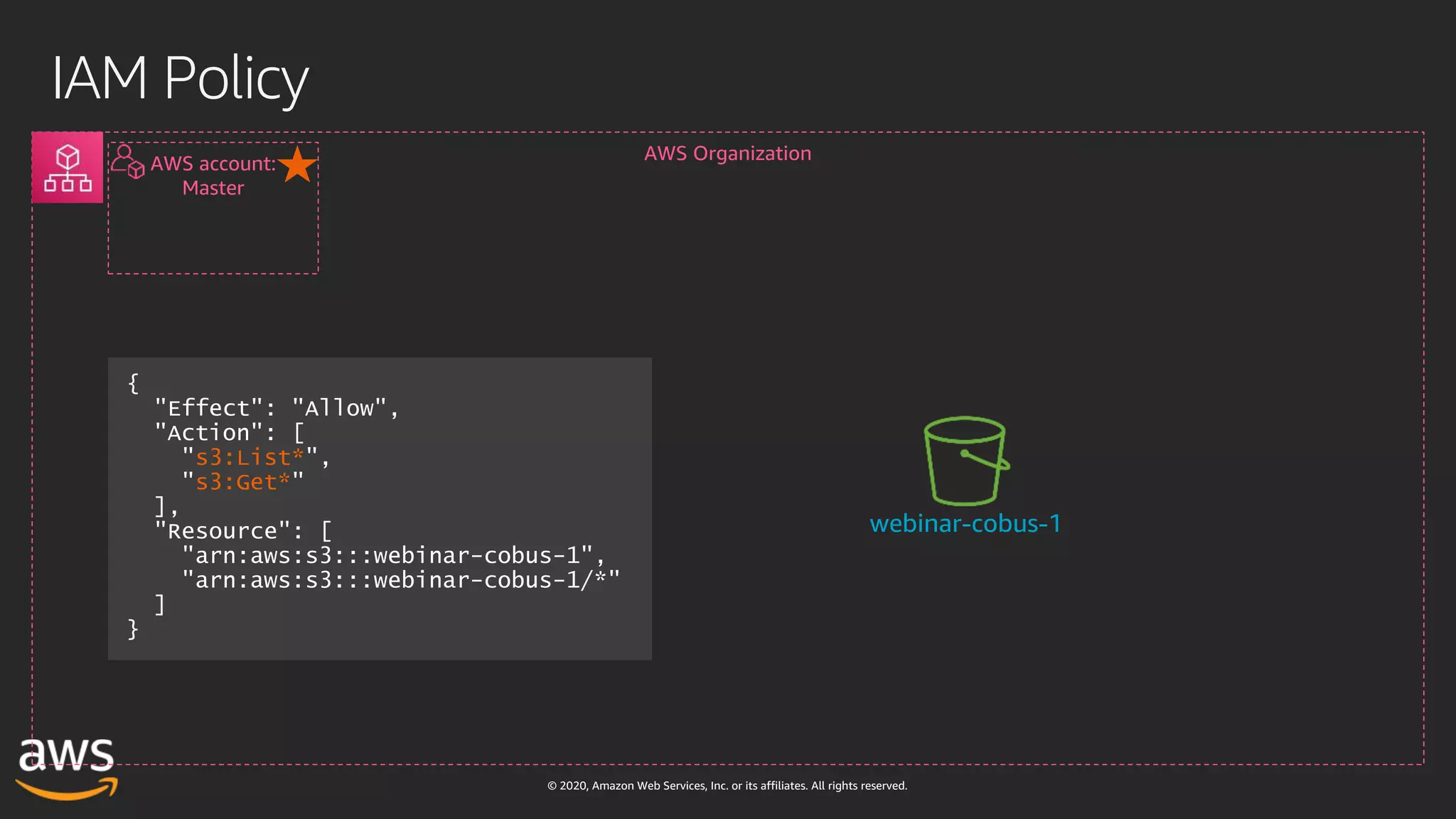 IAM Policy

AWS account: Master

AWS Organization

{
  "Effect": "Allow",
  "Action": [
    "s3:List*",
    "s3:Get*"
  ],
  "Resource": [
    "arn:aws:s3:::webinar-cobus-1",
    "arn:aws:s3:::webinar-cobus-1/*"
  ]
}

webinar-cobus-1

aws

© 2020, Amazon Web Services, Inc. or its affiliates. All rights reserved.